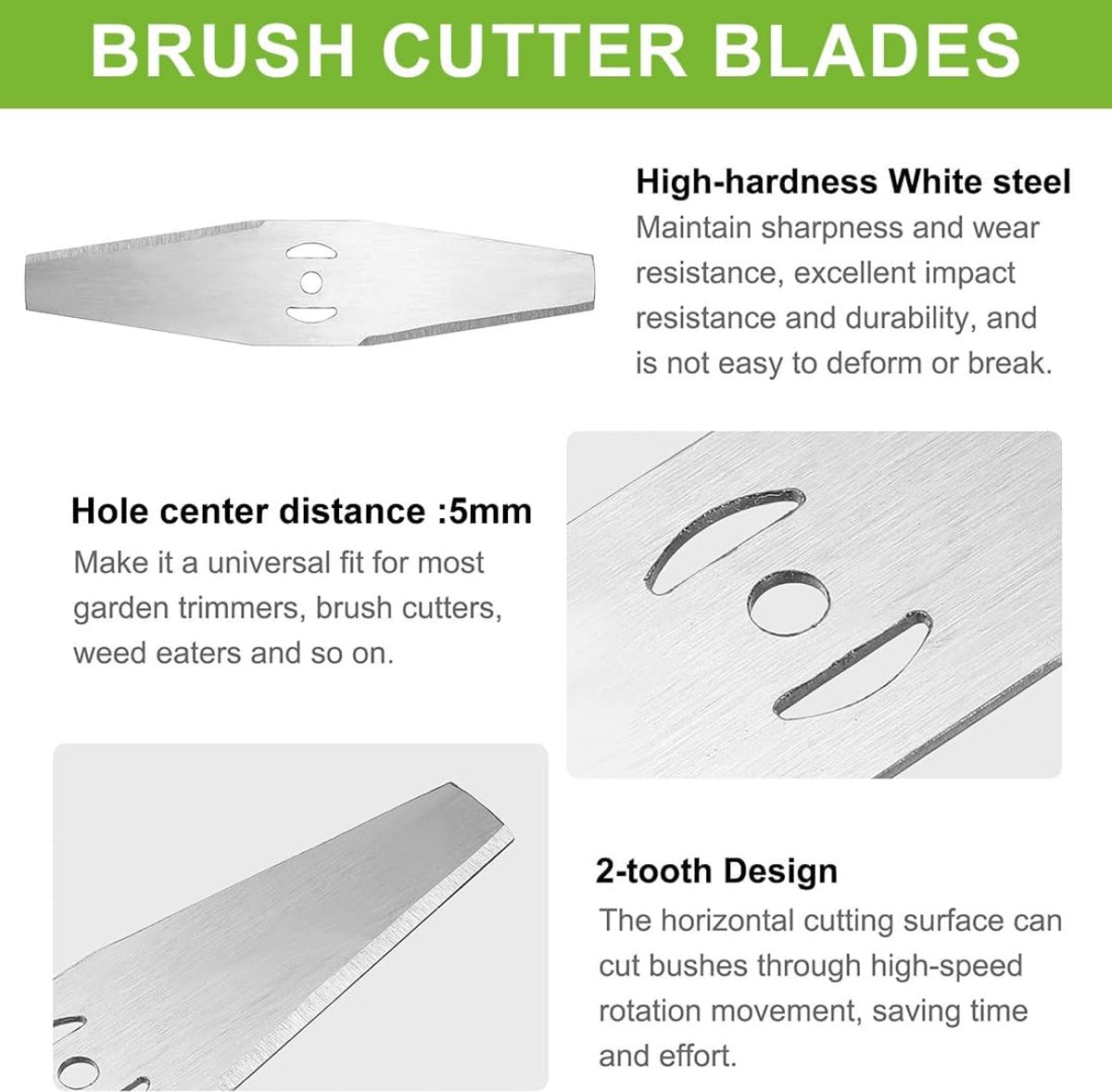 BRUSH CUTTER BLADES

High-hardness White steel
Maintain sharpness and wear resistance, excellent impact resistance and durability, and is not easy to deform or break.

Hole center distance :5mm
Make it a universal fit for most garden trimmers, brush cutters, weed eaters and so on.

2-tooth Design
The horizontal cutting surface can cut bushes through high-speed rotation movement, saving time and effort.